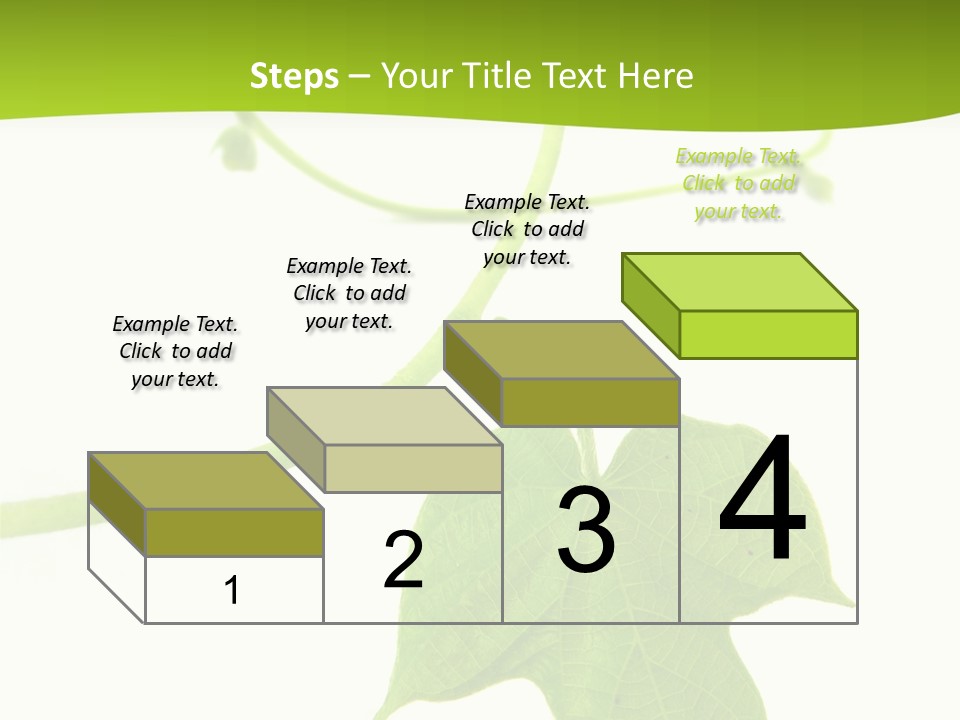 Steps – Your Title Text Here

Example Text. Click to add your text.

Example Text. Click to add your text.

Example Text. Click to add your text.

Example Text. Click to add your text.

1

2

3

4